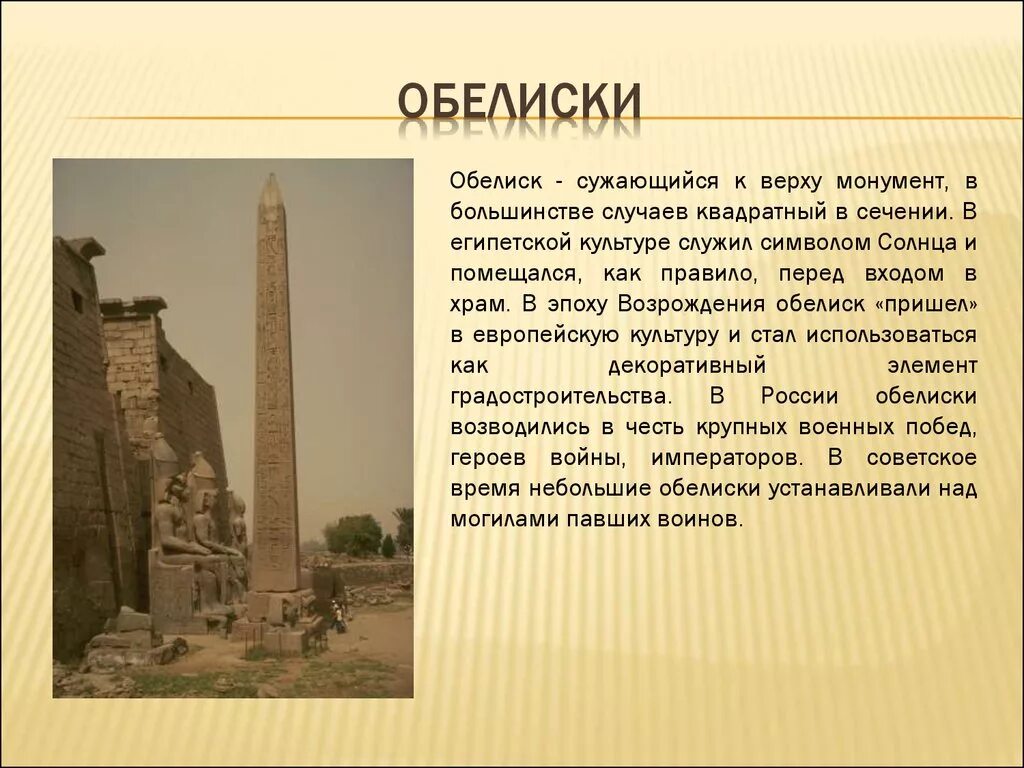 ОБЕЛИСКИ

Обелиск - сужающийся к верху монумент, в большинстве случаев квадратный в сечении. В египетской культуре служил символом Солнца и помещался, как правило, перед входом в храм. В эпоху Возрождения обелиск «пришел» в европейскую культуру и стал использоваться как декоративный элемент градостроительства. В России обелиски возводились в честь крупных военных побед, героев войны, императоров. В советское время небольшие обелиски устанавливали над могилами павших воинов.